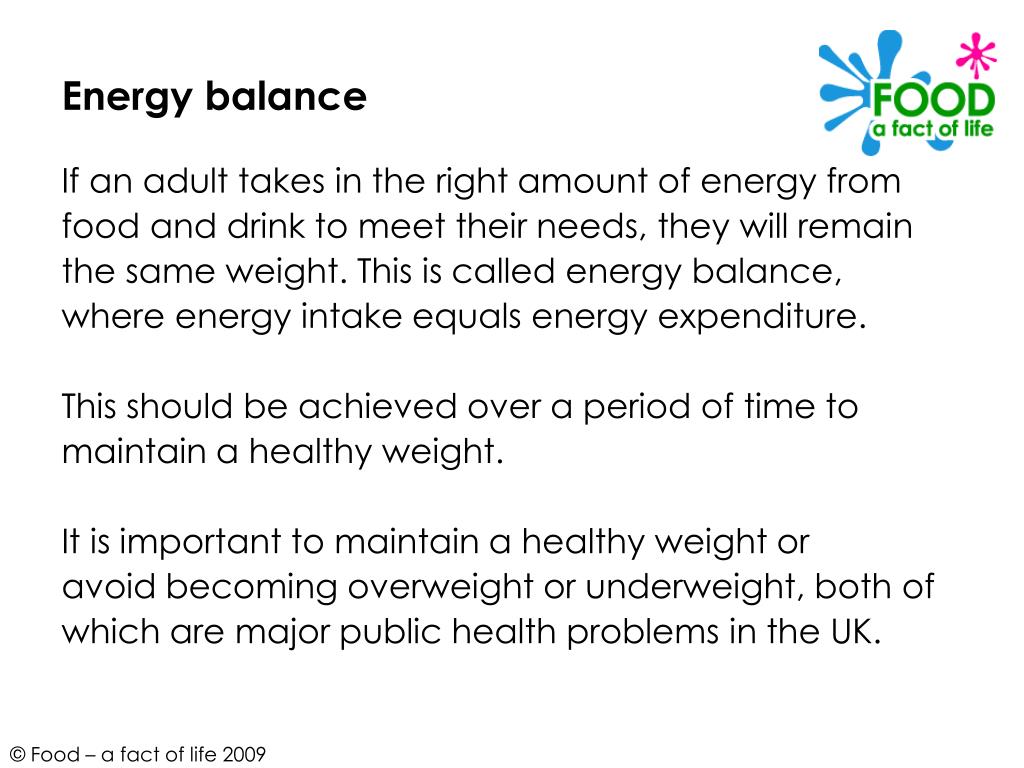 Energy balance

FOOD
a fact of life

If an adult takes in the right amount of energy from food and drink to meet their needs, they will remain the same weight. This is called energy balance, where energy intake equals energy expenditure.

This should be achieved over a period of time to maintain a healthy weight.

It is important to maintain a healthy weight or avoid becoming overweight or underweight, both of which are major public health problems in the UK.

© Food – a fact of life 2009